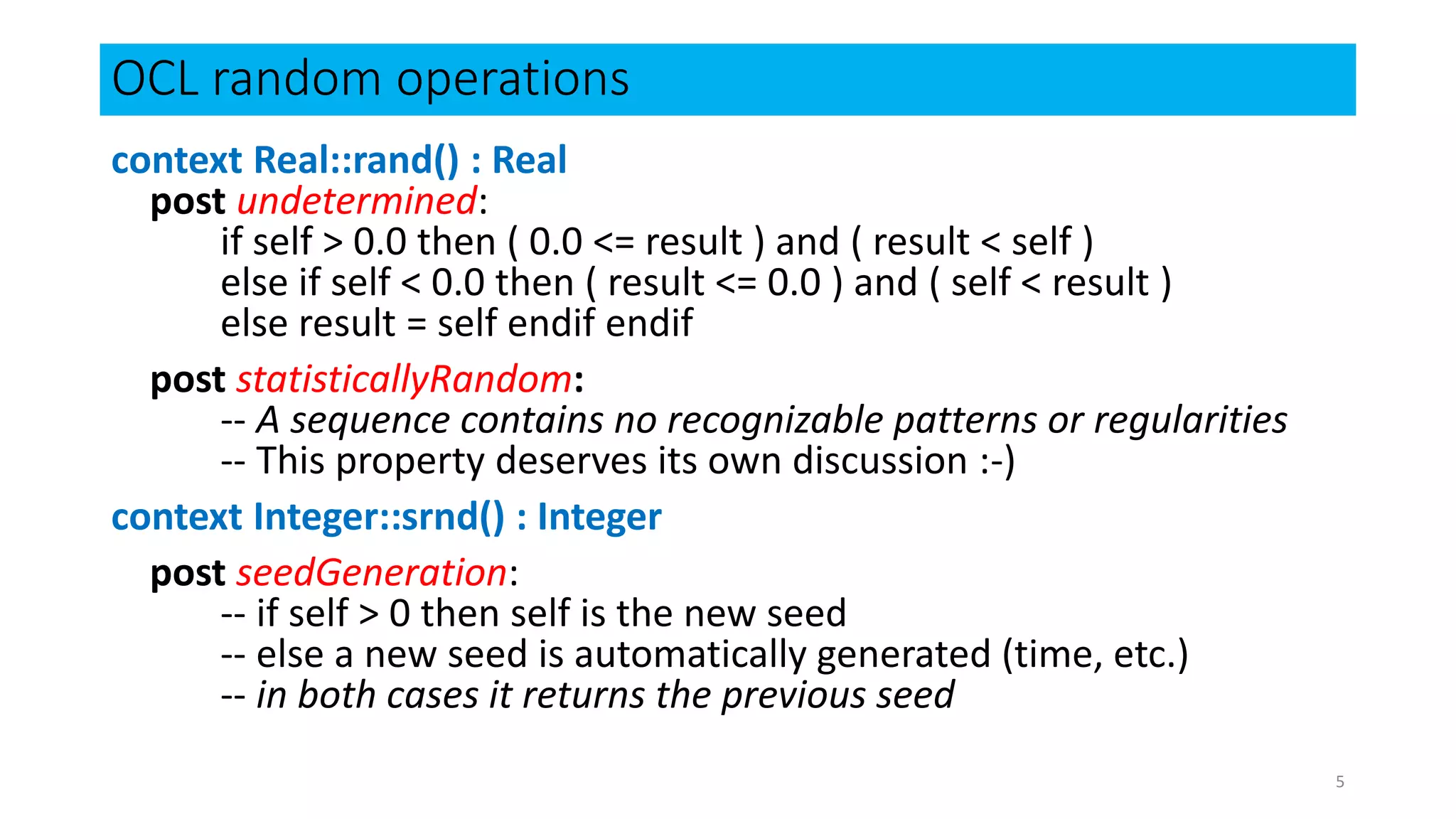 OCL random operations

context Real::rand() : Real
post undetermined:
if self > 0.0 then ( 0.0 <= result ) and ( result < self )
else if self < 0.0 then ( result <= 0.0 ) and ( self < result )
else result = self endif endif

post statisticallyRandom:
-- A sequence contains no recognizable patterns or regularities
-- This property deserves its own discussion :-)

context Integer::srnd() : Integer

post seedGeneration:
-- if self > 0 then self is the new seed
-- else a new seed is automatically generated (time, etc.)
-- in both cases it returns the previous seed

5